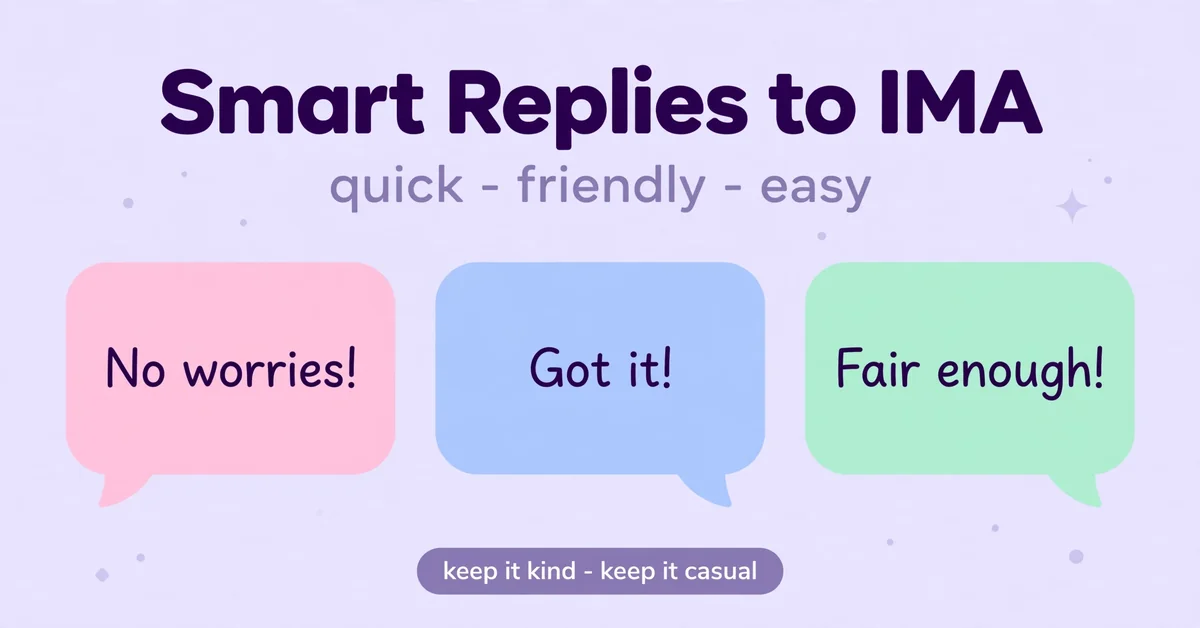 Smart Replies to IMA

quick - friendly - easy

No worries!

Got it!

Fair enough!

keep it kind - keep it casual